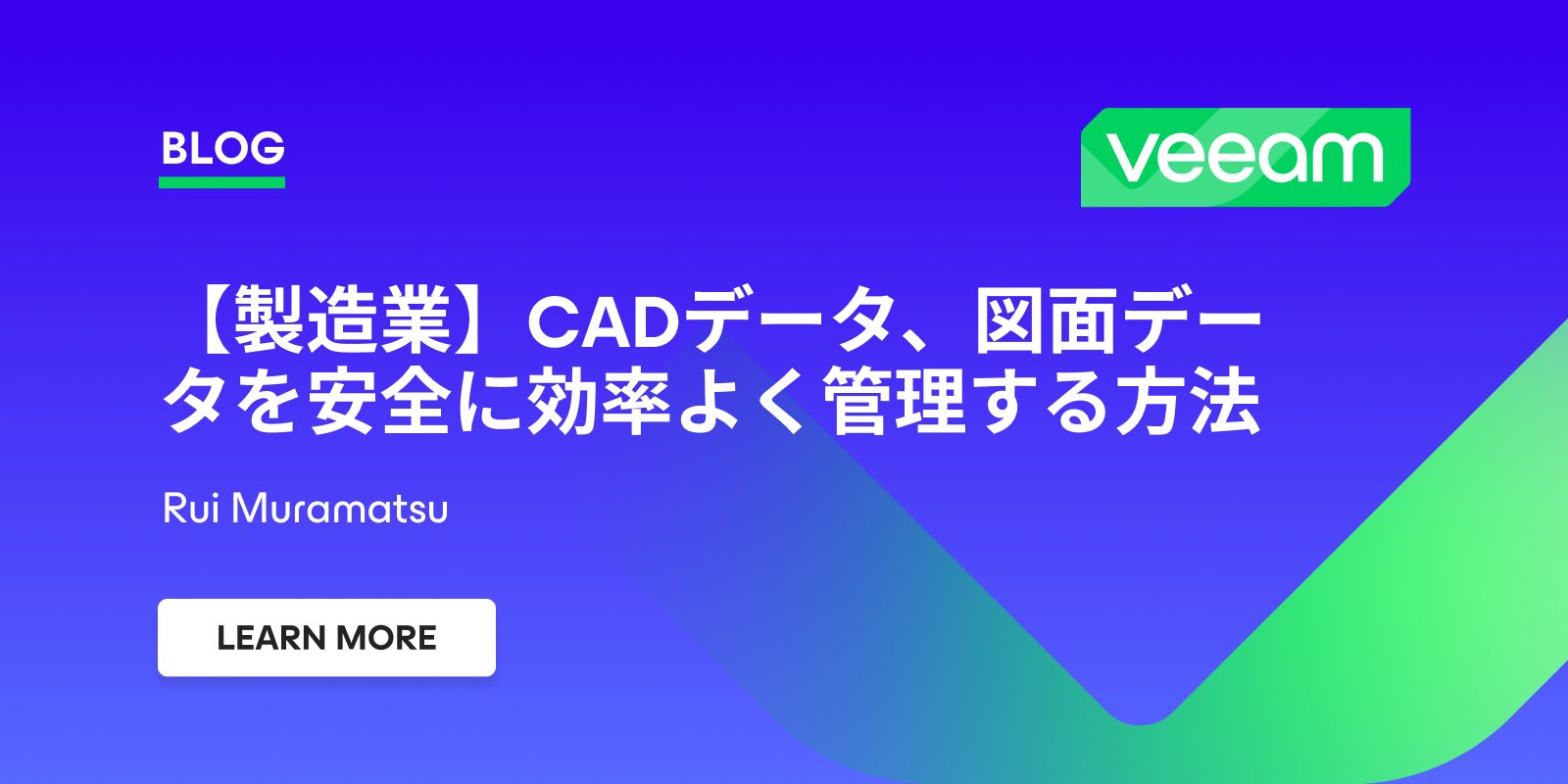 BLOG

veeam

【製造業】CADデータ、図面データを安全に効率よく管理する方法

Rui Muramatsu

LEARN MORE